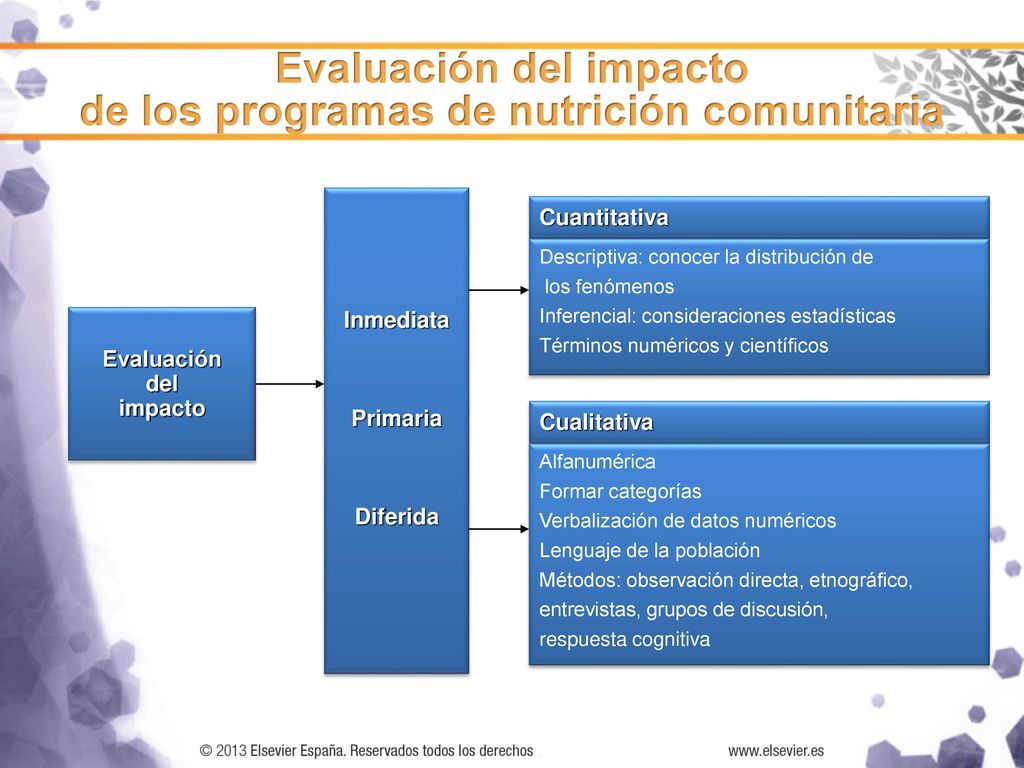 Evaluación del impacto
de los programas de nutrición comunitaria

Evaluación del impacto

Inmediata

Primaria

Diferida

Cuantitativa

Descriptiva: conocer la distribución de los fenómenos
Inferencial: consideraciones estadísticas
Términos numéricos y científicos

Cualitativa

Alfanumérica
Formar categorías
Verbalización de datos numéricos
Lenguaje de la población
Métodos: observación directa, etnográfico, entrevistas, grupos de discusión, respuesta cognitiva

© 2013 Elsevier España. Reservados todos los derechos

www.elsevier.es